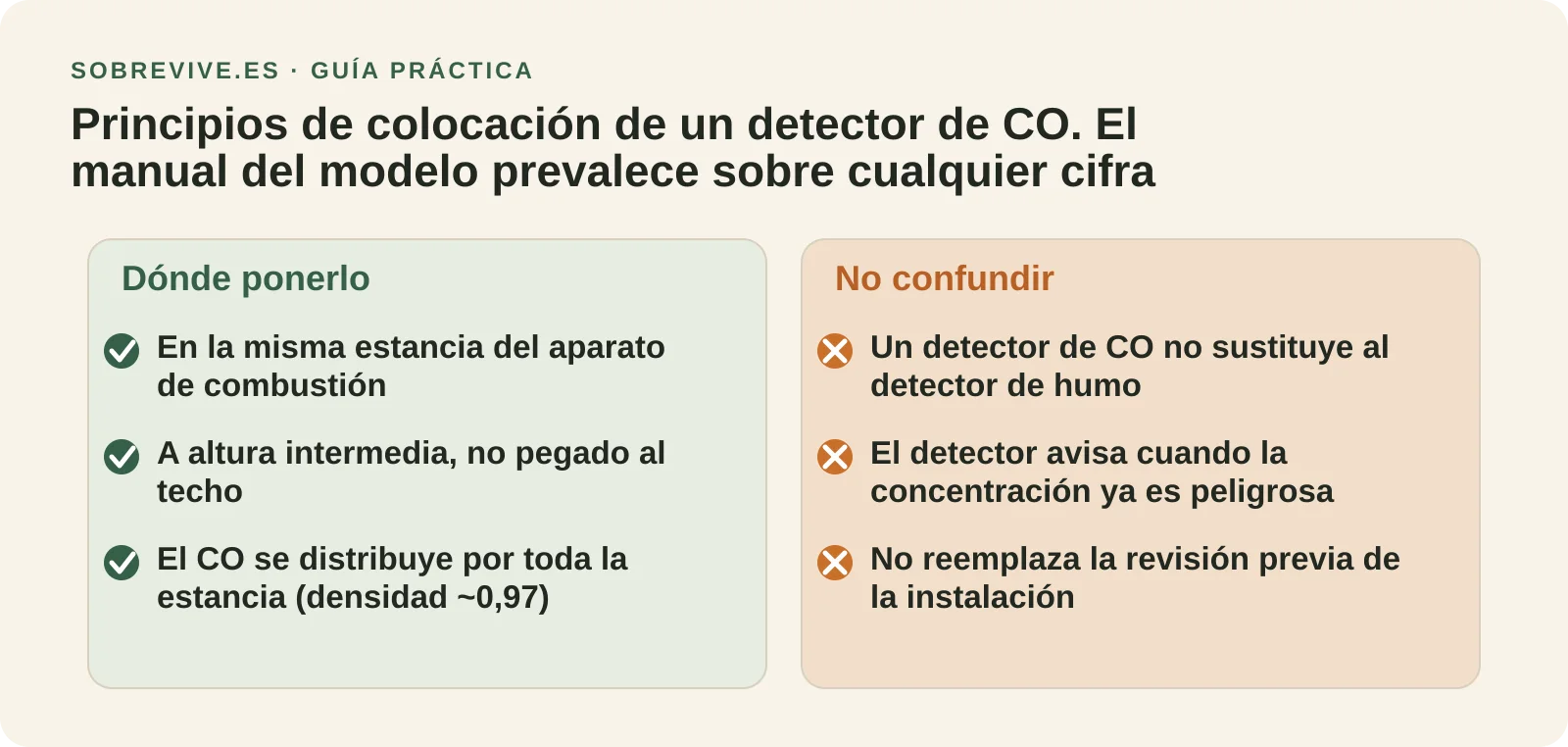 SOBREVIVE.ES · GUÍA PRÁCTICA

Principios de colocación de un detector de CO. El manual del modelo prevalece sobre cualquier cifra

Dónde ponerlo

En la misma estancia del aparato de combustión

A altura intermedia, no pegado al techo

El CO se distribuye por toda la estancia (densidad ~0,97)

No confundir

Un detector de CO no sustituye al detector de humo

El detector avisa cuando la concentración ya es peligrosa

No reemplaza la revisión previa de la instalación